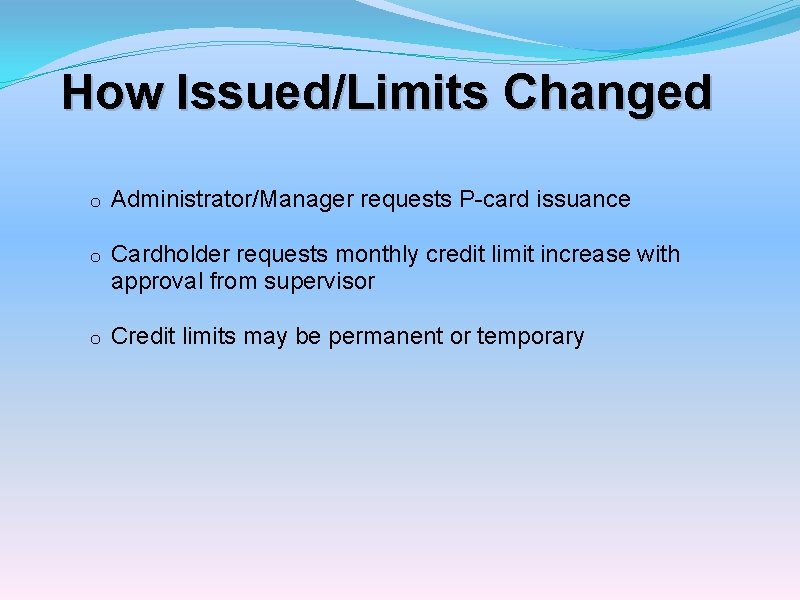 How Issued/Limits Changed

o Administrator/Manager requests P-card issuance

o Cardholder requests monthly credit limit increase with approval from supervisor

o Credit limits may be permanent or temporary